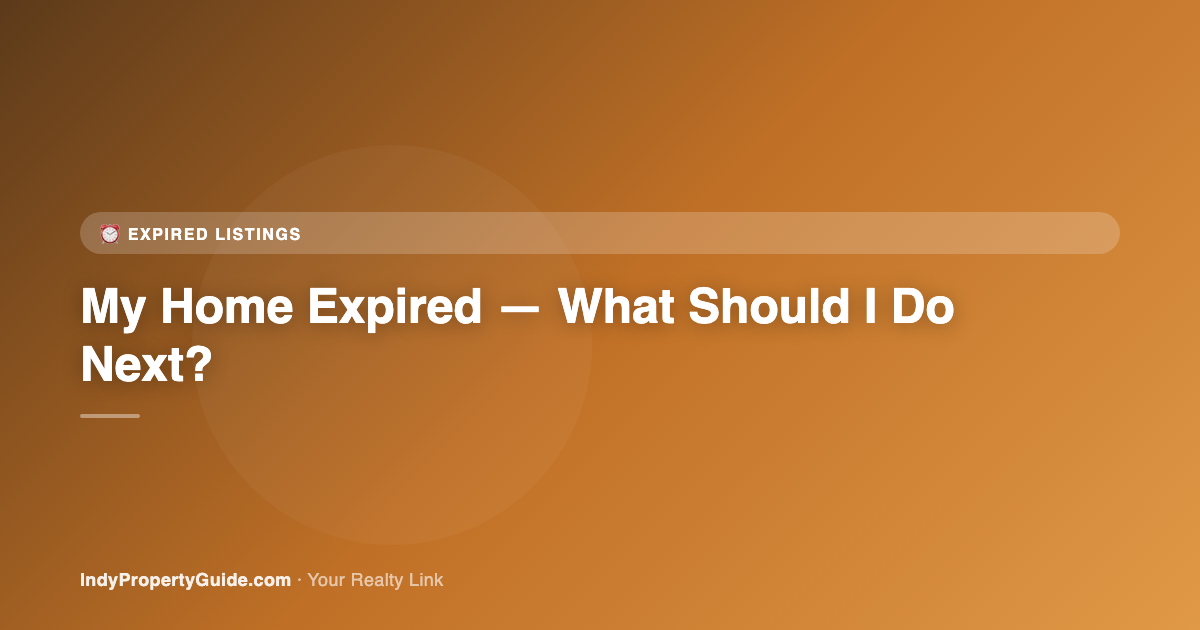 ⏰ EXPIRED LISTINGS

My Home Expired — What Should I Do Next?

IndyPropertyGuide.com · Your Realty Link